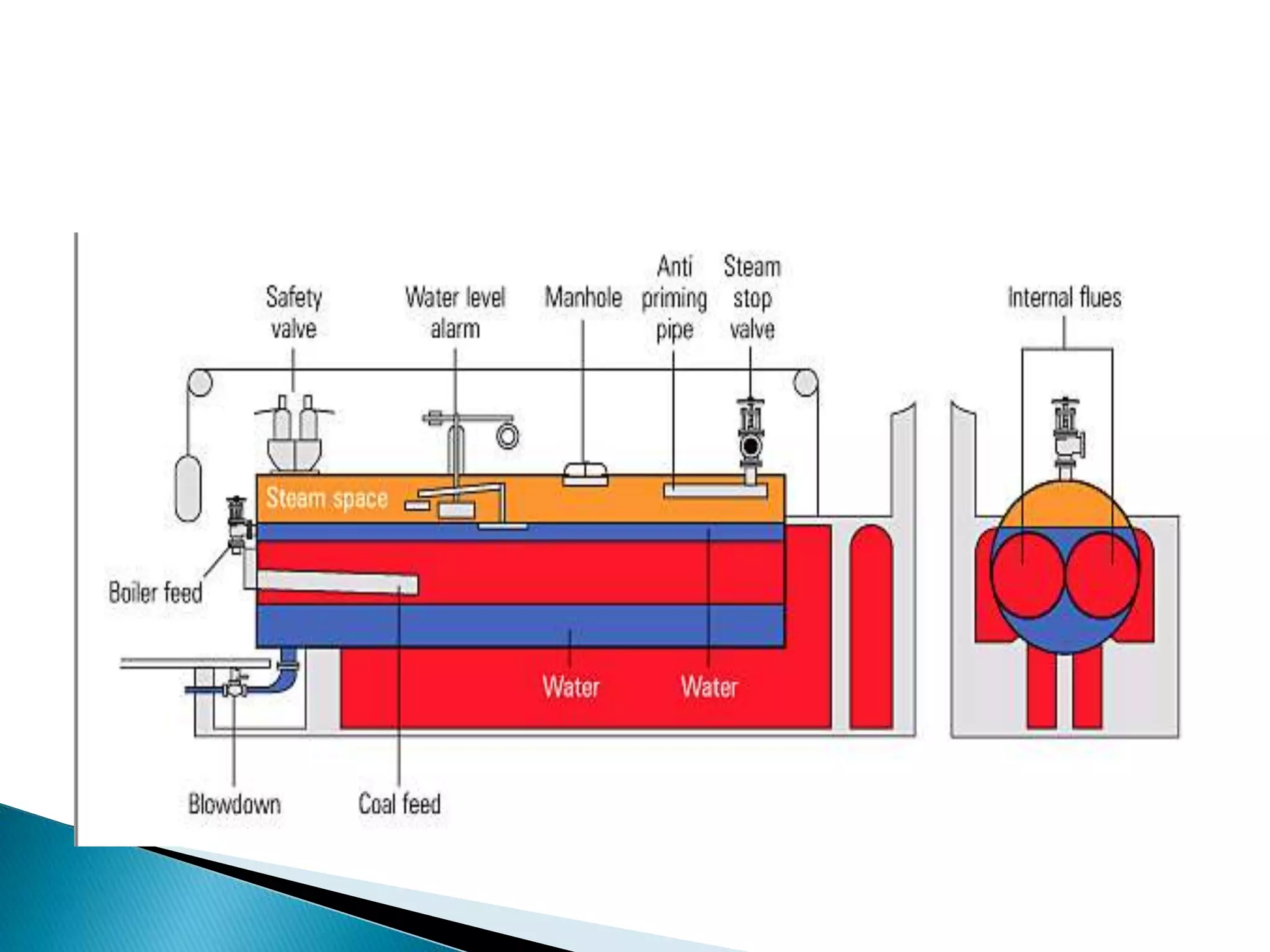 Safety valve

Water level alarm

Manhole

Anti priming pipe

Steam stop valve

Internal flues

Steam space

Boiler feed

Water

Water

Blowdown

Coal feed